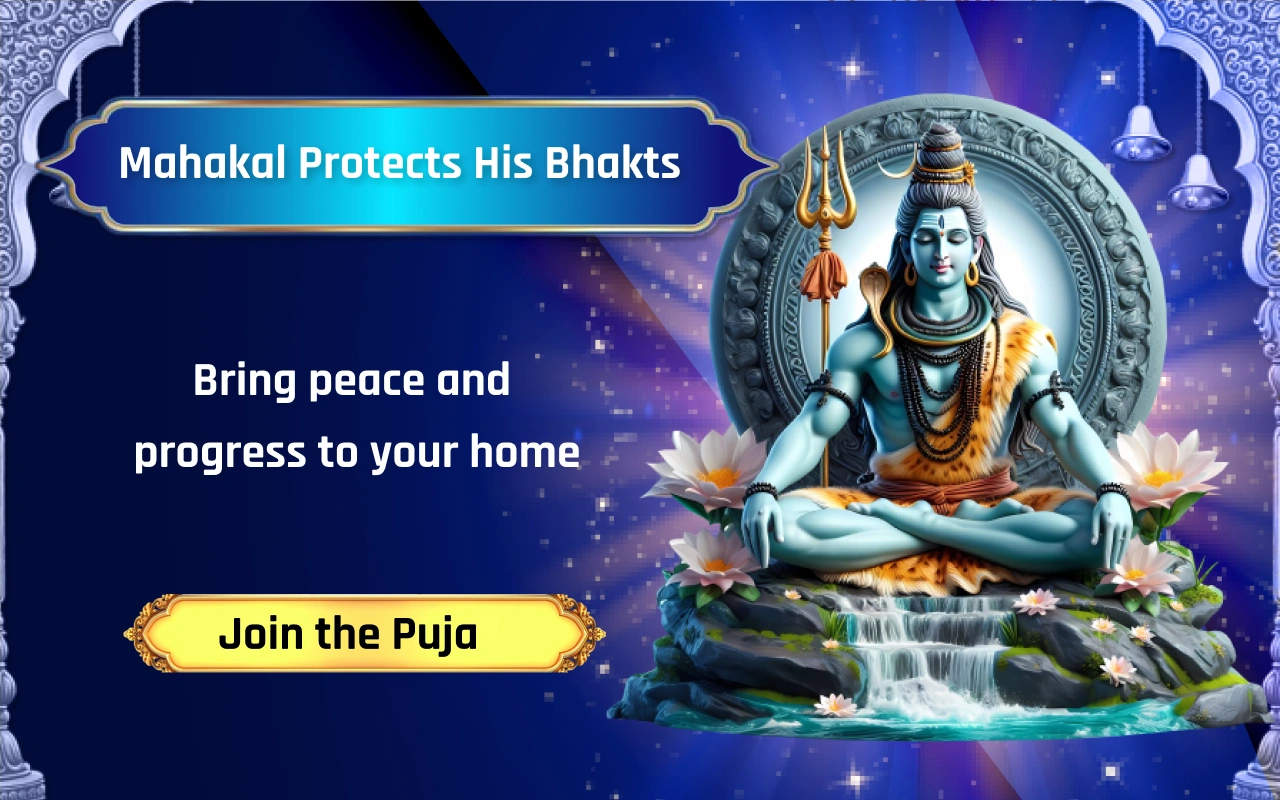 Mahakal Protects His Bhakts

Bring peace and progress to your home

Join the Puja